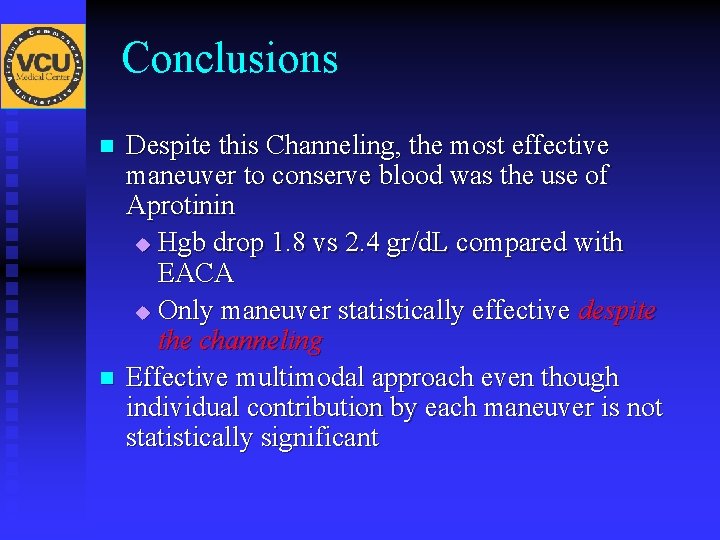 Virginia Commonwealth University
VCU
Medical Center

Conclusions

Despite this Channeling, the most effective maneuver to conserve blood was the use of Aprotinin

Hgb drop 1.8 vs 2.4 gr/dL compared with EACA

Only maneuver statistically effective despite the channeling

Effective multimodal approach even though individual contribution by each maneuver is not statistically significant